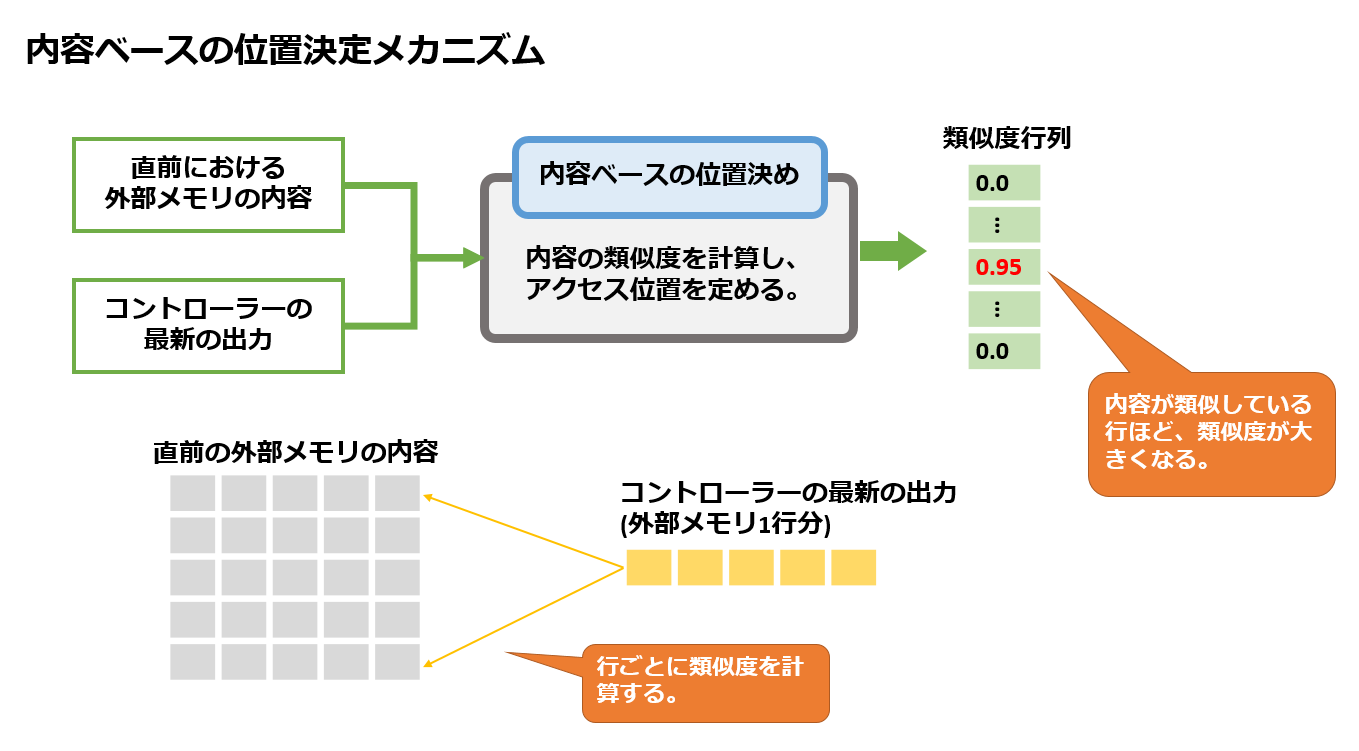 内容ベースの位置決定メカニズム

直前における外部メモリの内容

コントローラーの最新の出力

内容ベースの位置決め

内容の類似度を計算し、アクセス位置を定める。

類似度行列

0.0
⋮
0.95
⋮
0.0

内容が類似している行ほど、類似度が大きくなる。

直前の外部メモリの内容

コントローラーの最新の出力
(外部メモリ1行分)

行ごとに類似度を計算する。